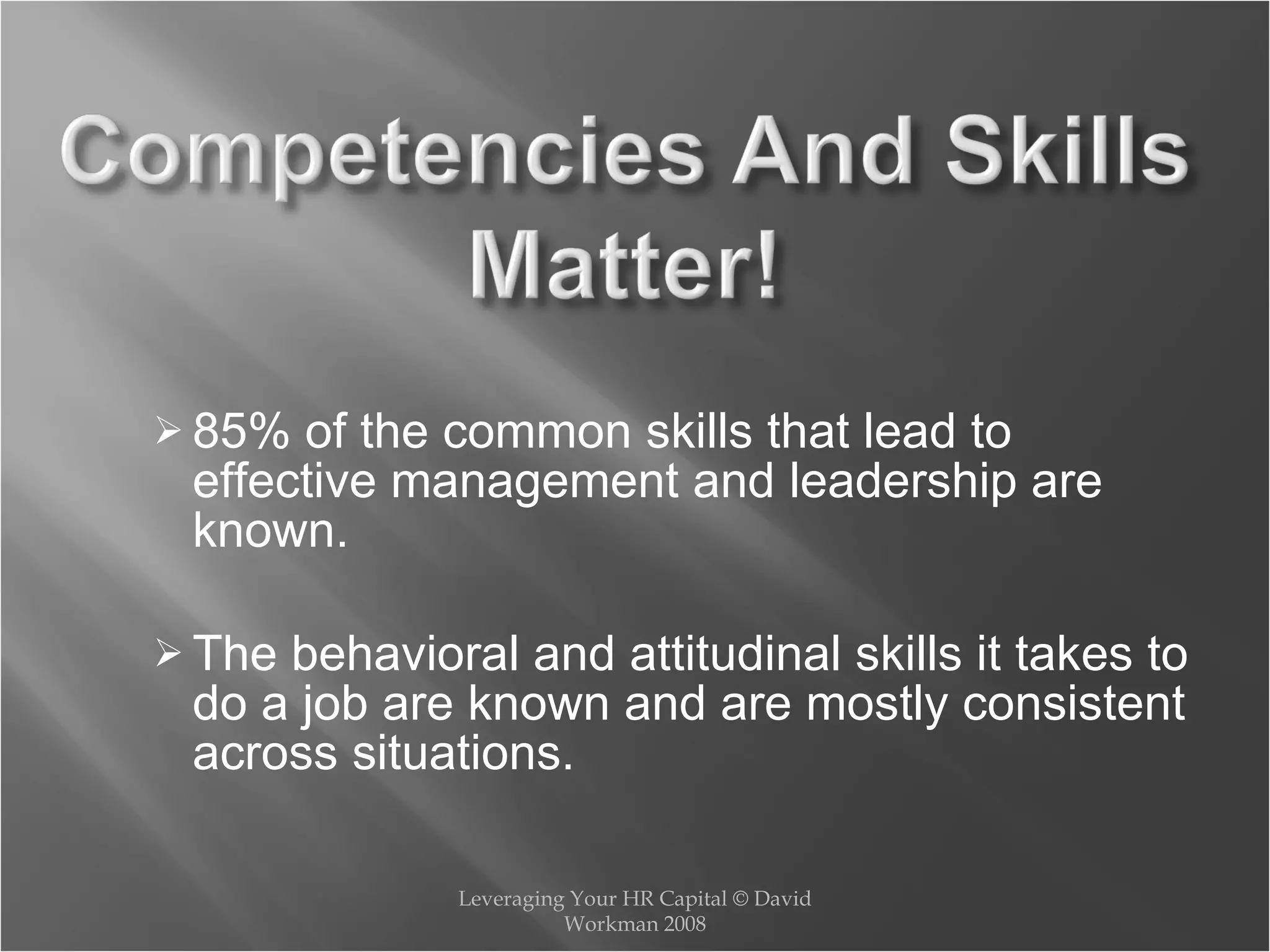 Competencies And Skills Matter!

➢ 85% of the common skills that lead to effective management and leadership are known.

➢ The behavioral and attitudinal skills it takes to do a job are known and are mostly consistent across situations.

Leveraging Your HR Capital © David Workman 2008